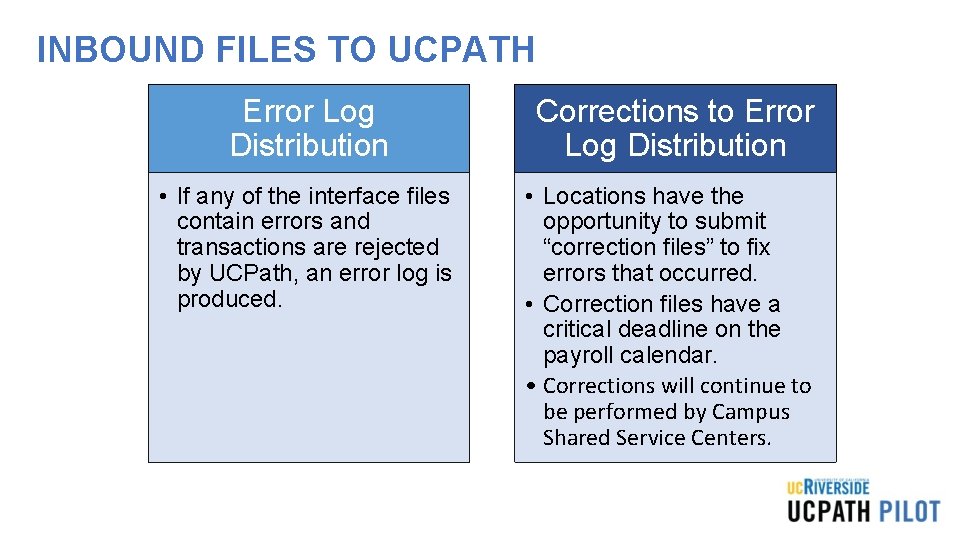 INBOUND FILES TO UCPATH

Error Log Distribution

• If any of the interface files contain errors and transactions are rejected by UCPath, an error log is produced.

Corrections to Error Log Distribution

• Locations have the opportunity to submit “correction files” to fix errors that occurred.
• Correction files have a critical deadline on the payroll calendar.
• Corrections will continue to be performed by Campus Shared Service Centers.

UNIVERSITY OF CALIFORNIA
UCRIVERSIDE
UCPATH PILOT